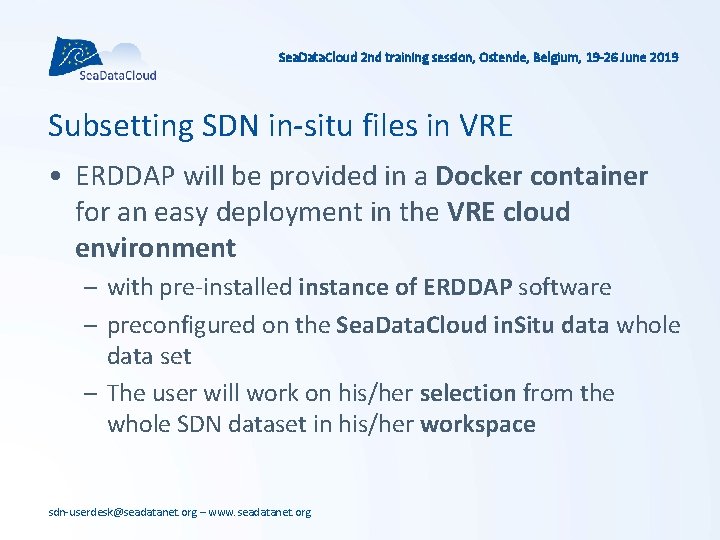 SeaDataCloud

SeaDataCloud 2nd training session, Ostende, Belgium, 19-26 June 2019

Subsetting SDN in-situ files in VRE

• ERDDAP will be provided in a Docker container for an easy deployment in the VRE cloud environment
– with pre-installed instance of ERDDAP software
– preconfigured on the SeaDataCloud inSitu data whole data set
– The user will work on his/her selection from the whole SDN dataset in his/her workspace

sdn-userdesk@seadatanet.org – www.seadatanet.org